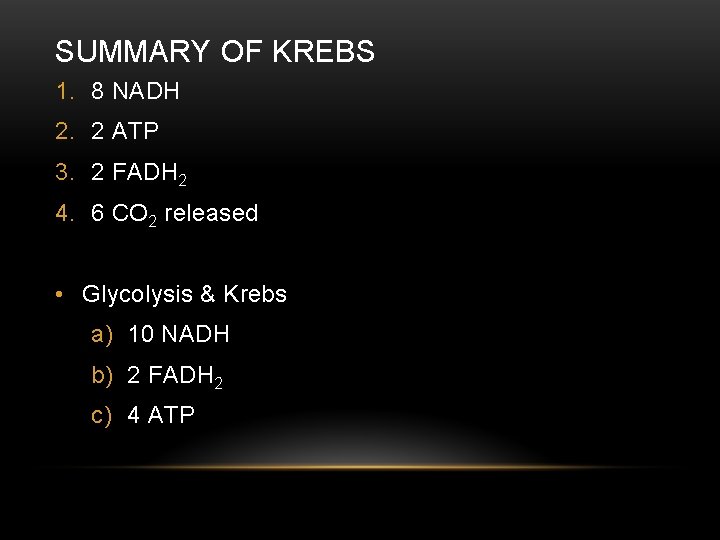 SUMMARY OF KREBS

1. 8 NADH
2. 2 ATP
3. 2 $FADH_2$
4. 6 $CO_2$ released

• Glycolysis & Krebs
a) 10 NADH
b) 2 $FADH_2$
c) 4 ATP